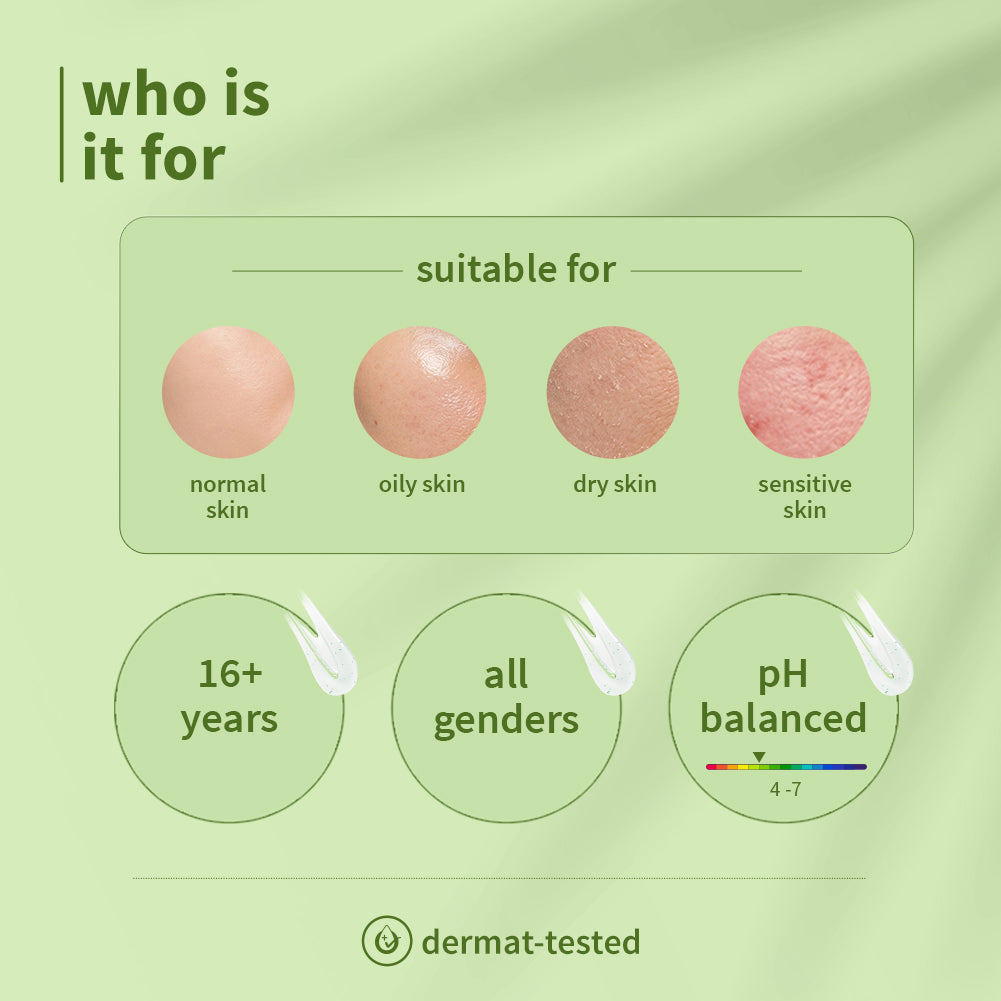 who is
it for

suitable for

normal skin

oily skin

dry skin

sensitive skin

16+ years

all genders

pH balanced

4 -7

dermat-tested